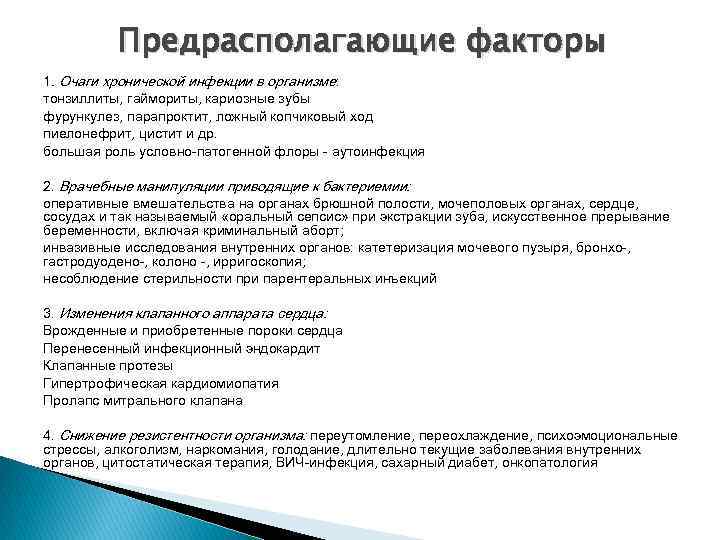 Предрасполагающие факторы

1. Очаги хронической инфекции в организме:
тонзиллиты, гаймориты, кариозные зубы
фурункулез, парапроктит, ложный копчиковый ход
пиелонефрит, цистит и др.
большая роль условно-патогенной флоры - аутоинфекция

2. Врачебные манипуляции приводящие к бактериемии:
оперативные вмешательства на органах брюшной полости, мочеполовых органах, сердце, сосудах и так называемый «оральный сепсис» при экстракции зуба, искусственное прерывание беременности, включая криминальный аборт;
инвазивные исследования внутренних органов: катетеризация мочевого пузыря, бронхо-, гастродуодено-, колоно -, ирригоскопия;
несоблюдение стерильности при парентеральных инъекций

3. Изменения клапанного аппарата сердца:
Врожденные и приобретенные пороки сердца
Перенесенный инфекционный эндокардит
Клапанные протезы
Гипертрофическая кардиомиопатия
Пролапс митрального клапана

4. Снижение резистентности организма: переутомление, переохлаждение, психоэмоциональные стрессы, алкоголизм, наркомания, голодание, длительно текущие заболевания внутренних органов, цитостатическая терапия, ВИЧ-инфекция, сахарный диабет, онкопатология